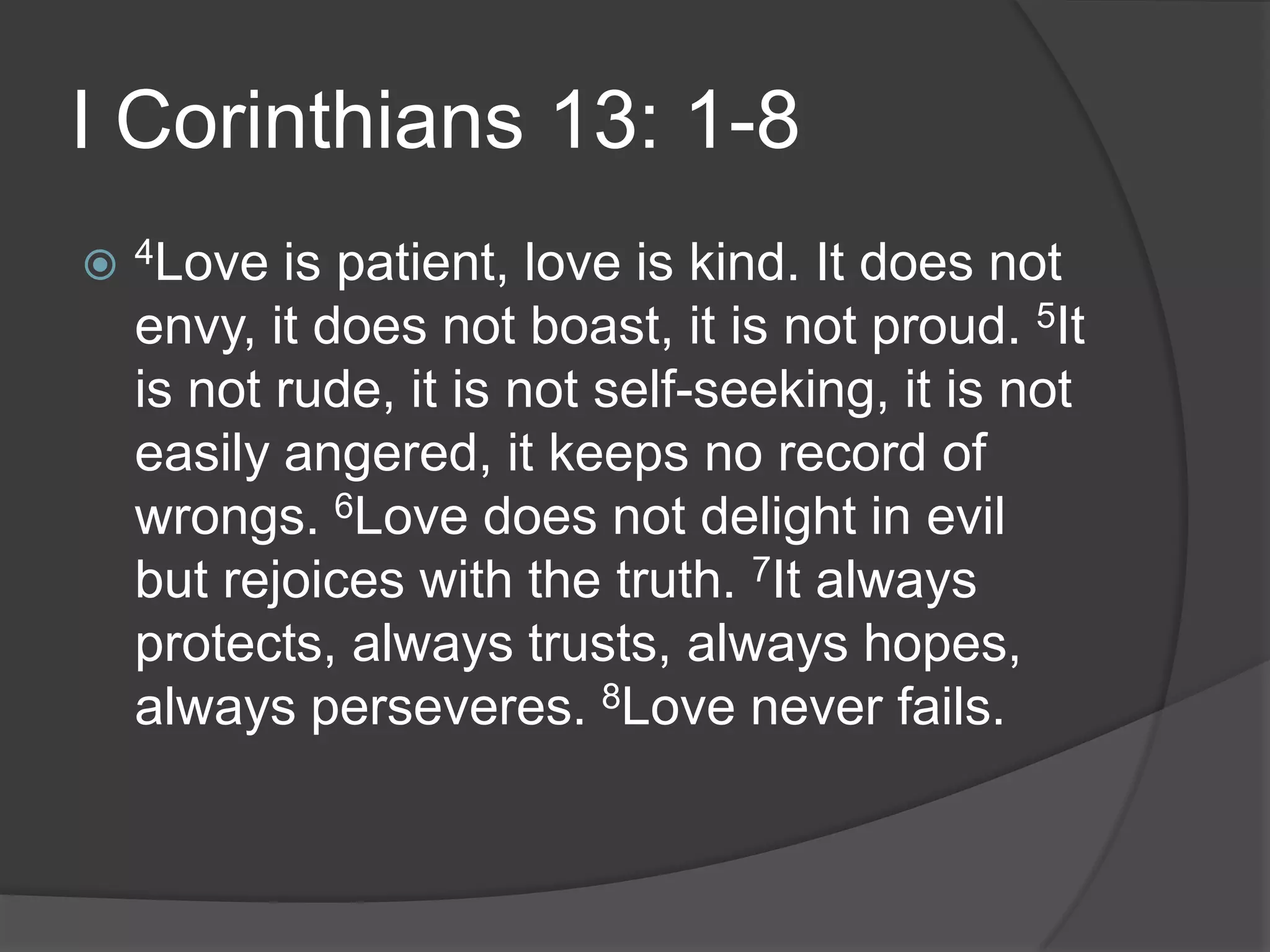 I Corinthians 13: 1-8

$^4$Love is patient, love is kind. It does not envy, it does not boast, it is not proud. $^5$It is not rude, it is not self-seeking, it is not easily angered, it keeps no record of wrongs. $^6$Love does not delight in evil but rejoices with the truth. $^7$It always protects, always trusts, always hopes, always perseveres. $^8$Love never fails.